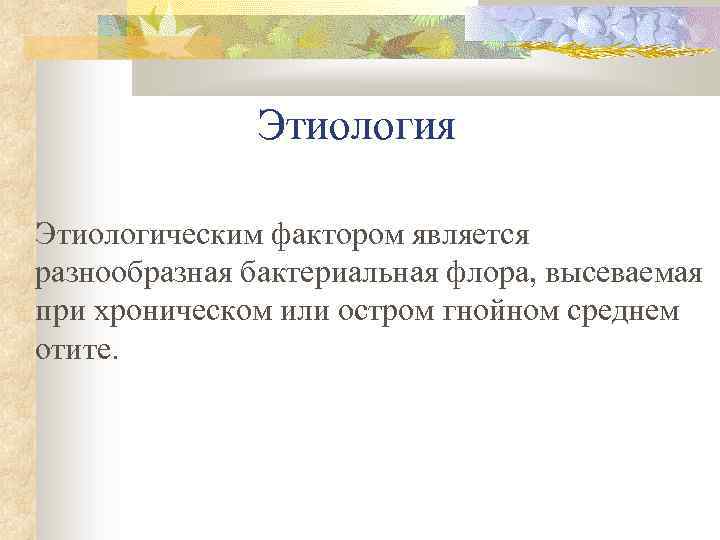 Этиология

Этиологическим фактором является разнообразная бактериальная флора, высеваемая при хроническом или остром гнойном среднем отите.